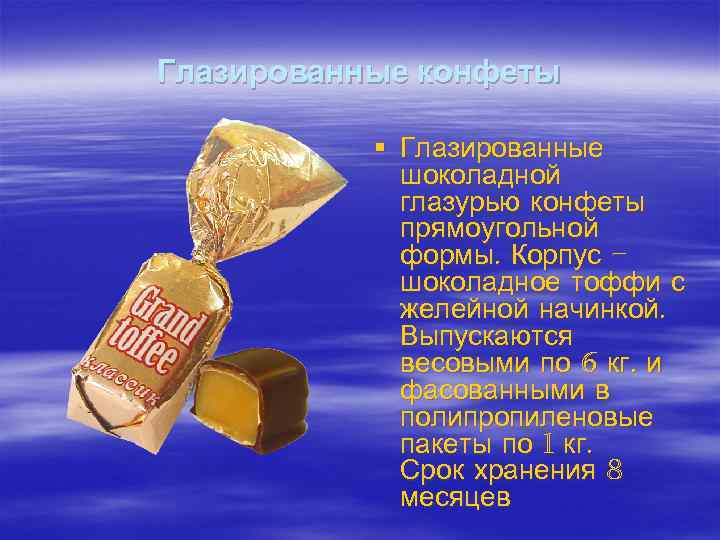 Глазированные конфеты

Grand toffee классик

▪ Глазированные шоколадной глазурью конфеты прямоугольной формы. Корпус – шоколадное тоффи с желейной начинкой. Выпускаются весовыми по 6 кг. и фасованными в полипропиленовые пакеты по 1 кг. Срок хранения 8 месяцев